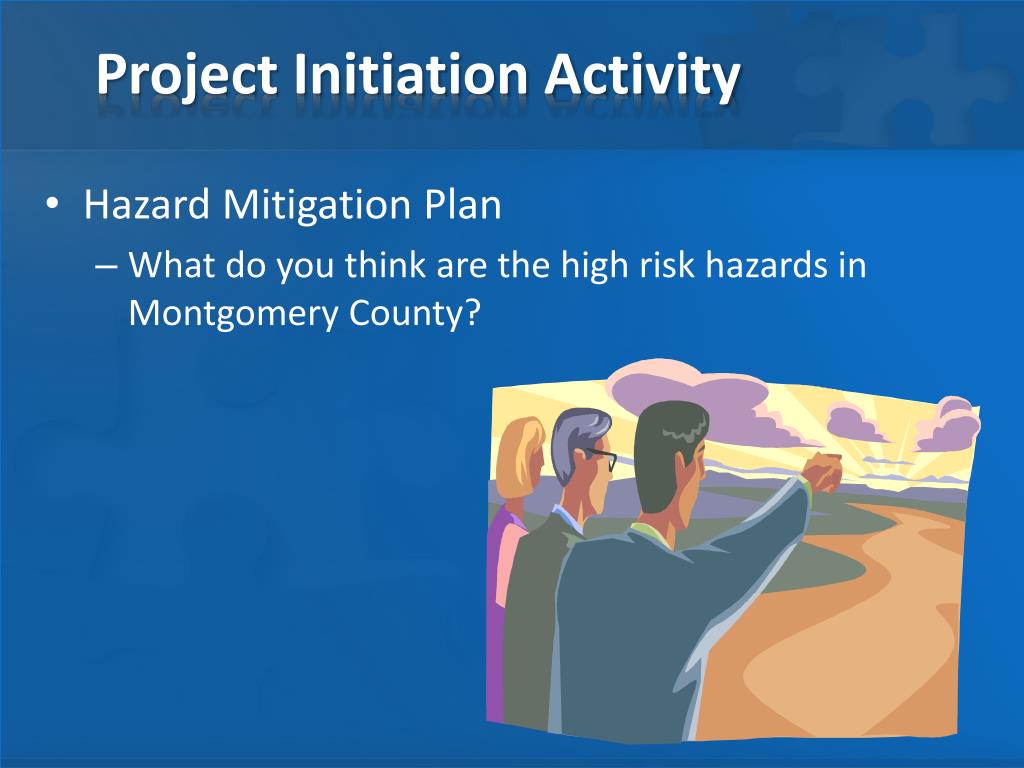 Project Initiation Activity

• Hazard Mitigation Plan
– What do you think are the high risk hazards in Montgomery County?